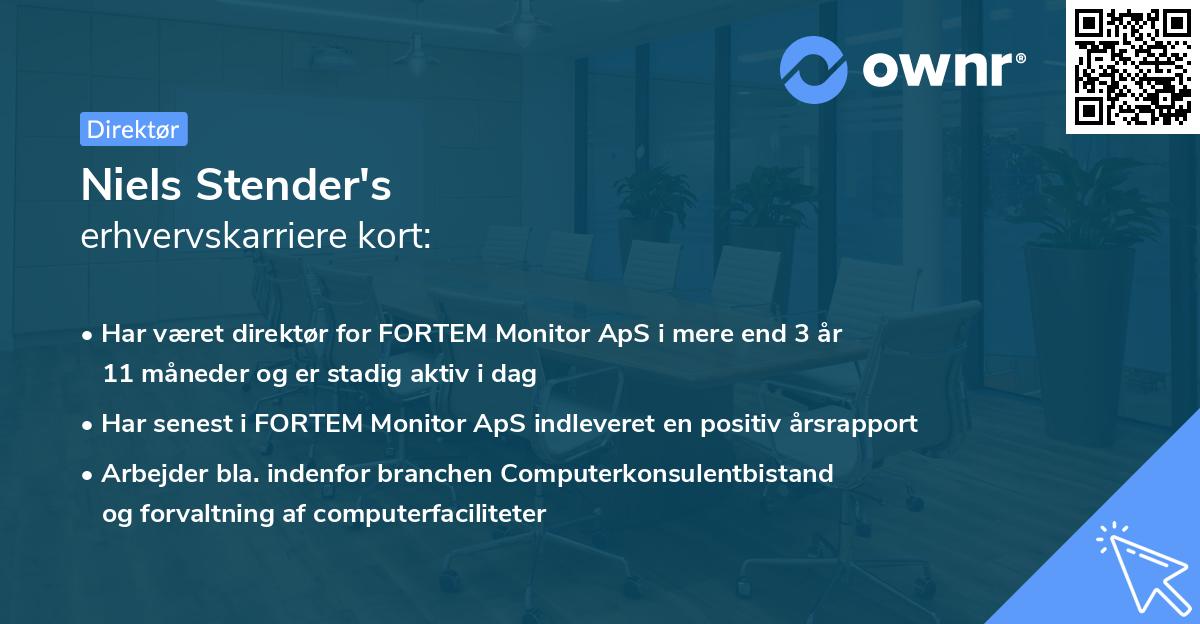 ownr®

Direktør

Niels Stender's
erhvervskarriere kort:

• Har været direktør for FORTEM Monitor ApS i mere end 3 år 11 måneder og er stadig aktiv i dag
• Har senest i FORTEM Monitor ApS indleveret en positiv årsrapport
• Arbejder bla. indenfor branchen Computerkonsulentbistand og forvaltning af computerfaciliteter